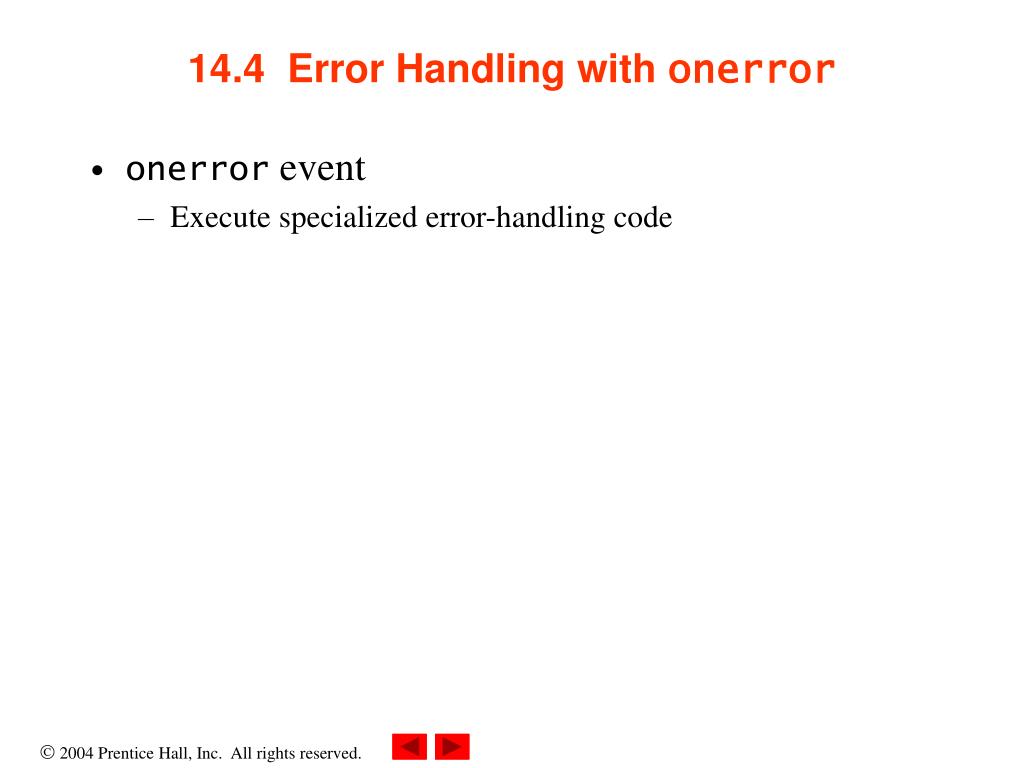 14.4 Error Handling with onerror

• onerror event
– Execute specialized error-handling code

© 2004 Prentice Hall, Inc. All rights reserved.